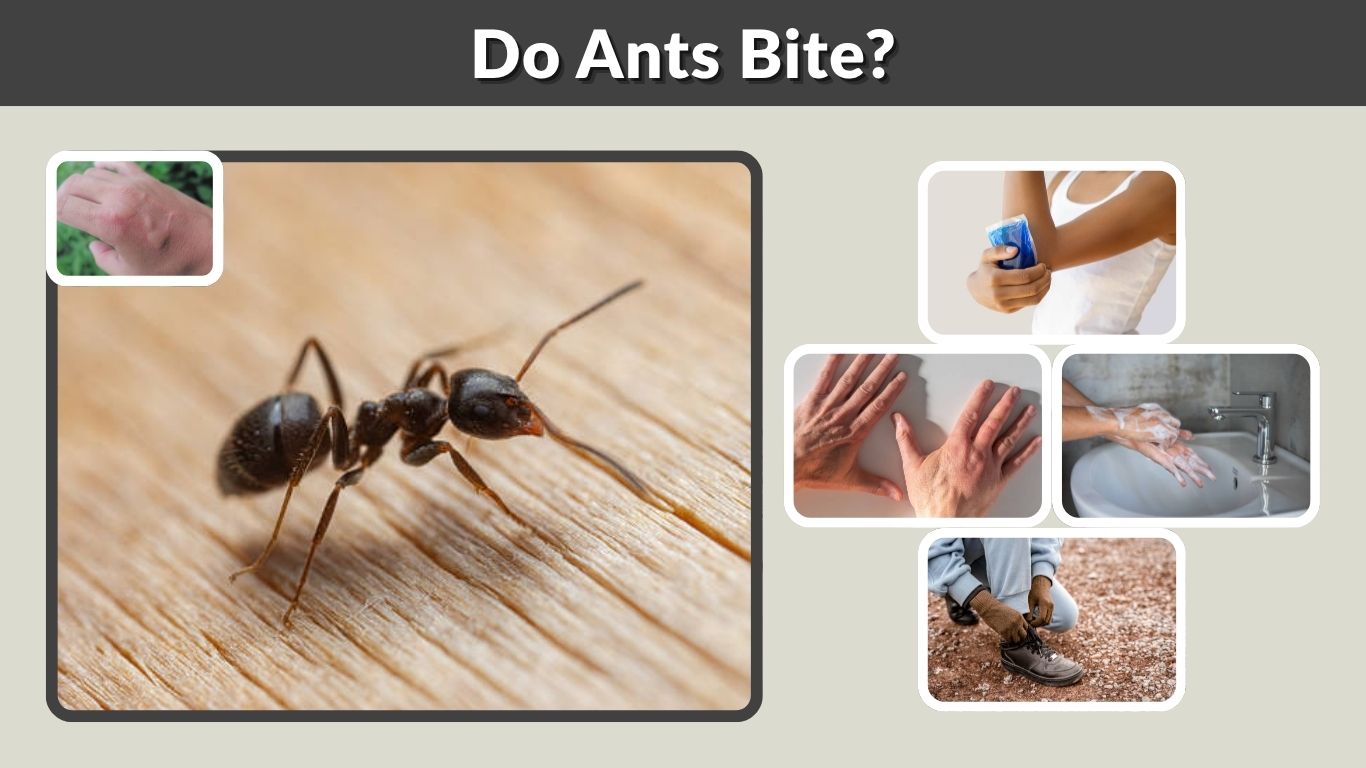 Do Ants Bite?